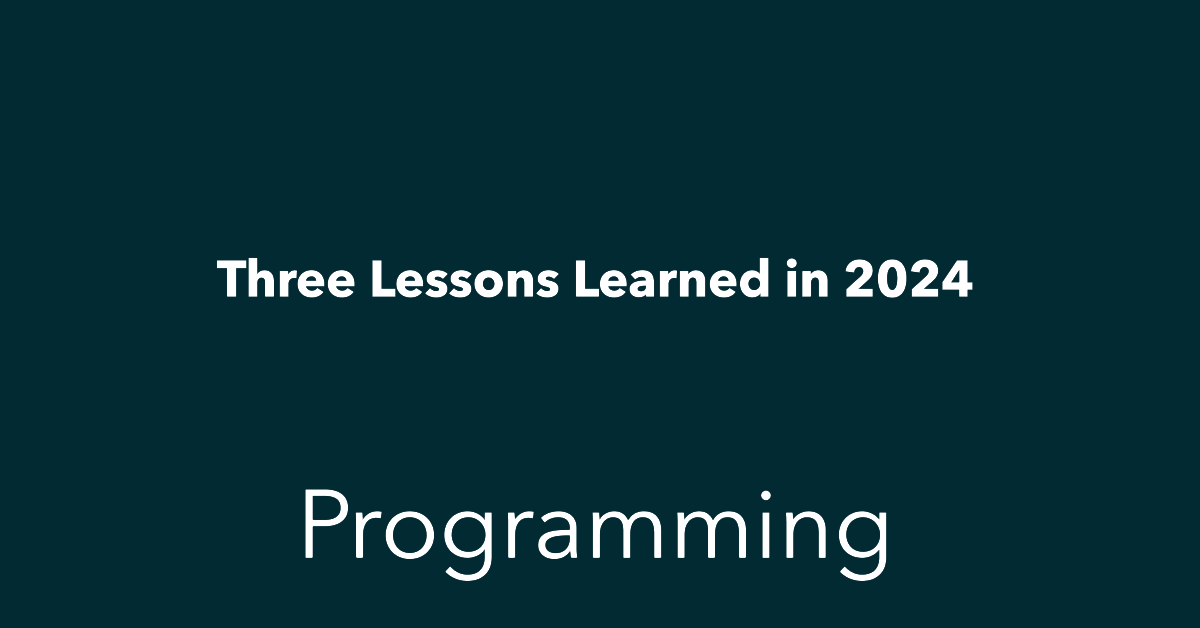 Three Lessons Learned in 2024

Programming